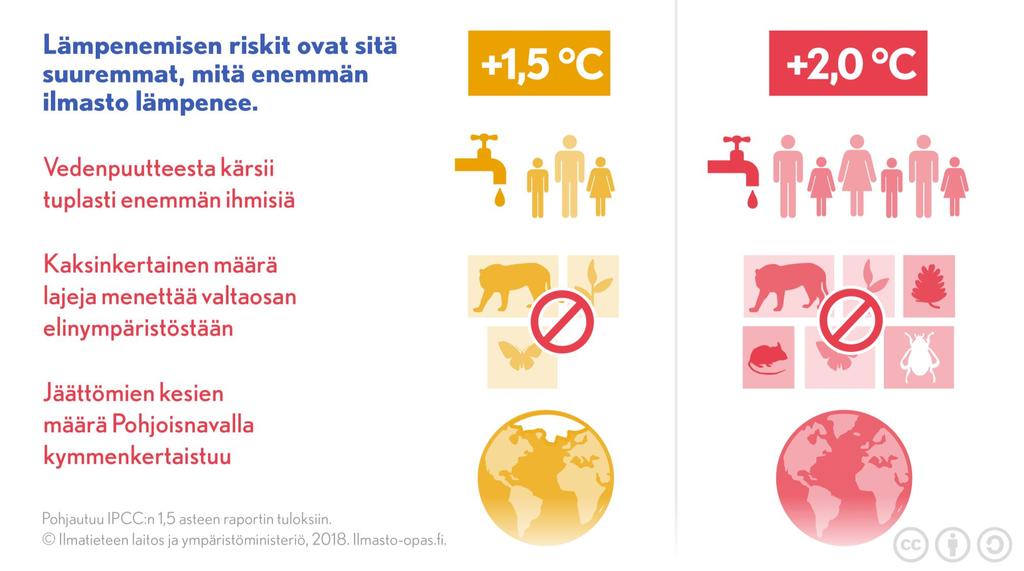 Lämpenemisen riskit ovat sitä suuremmat, mitä enemmän ilmasto lämpenee.

+1,5 °C

+2,0 °C

Vedenpuutteesta kärsii tuplasti enemmän ihmisiä

Kaksinkertainen määrä lajeja menettää valtaosan elinympäristöstään

Jäättömien kesien määrä Pohjoisnavalla kymmenkertaistuu

Pohjautuu IPCC:n 1,5 asteen raportin tuloksiin.
© Ilmatieteen laitos ja ympäristöministeriö, 2018. Ilmasto-opas.fi.

cc